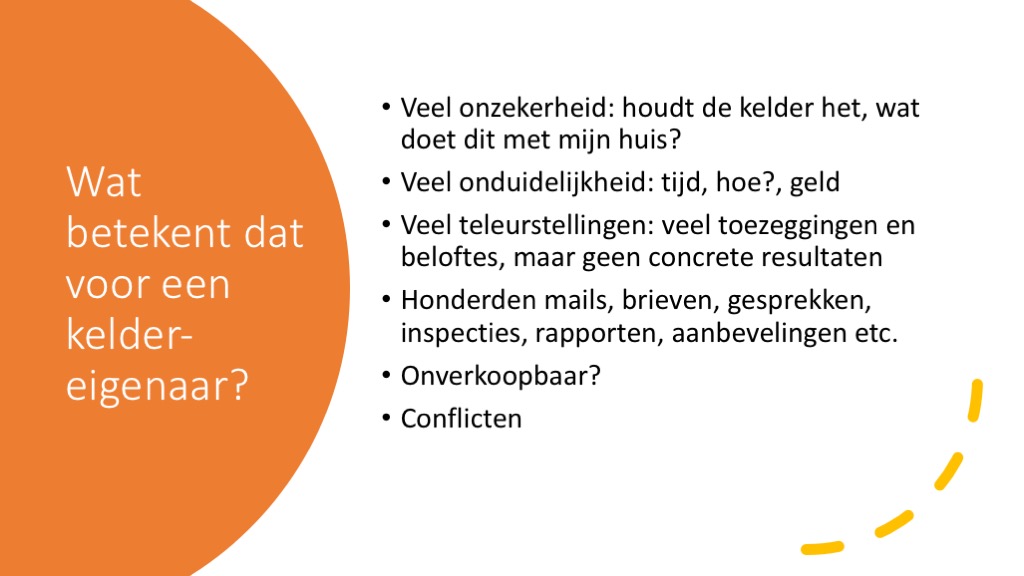 Wat betekent dat voor een kelder-eigenaar?

• Veel onzekerheid: houdt de kelder het, wat doet dit met mijn huis?
• Veel onduidelijkheid: tijd, hoe?, geld
• Veel teleurstellingen: veel toezeggingen en beloftes, maar geen concrete resultaten
• Honderden mails, brieven, gesprekken, inspecties, rapporten, aanbevelingen etc.
• Onverkoopbaar?
• Conflicten